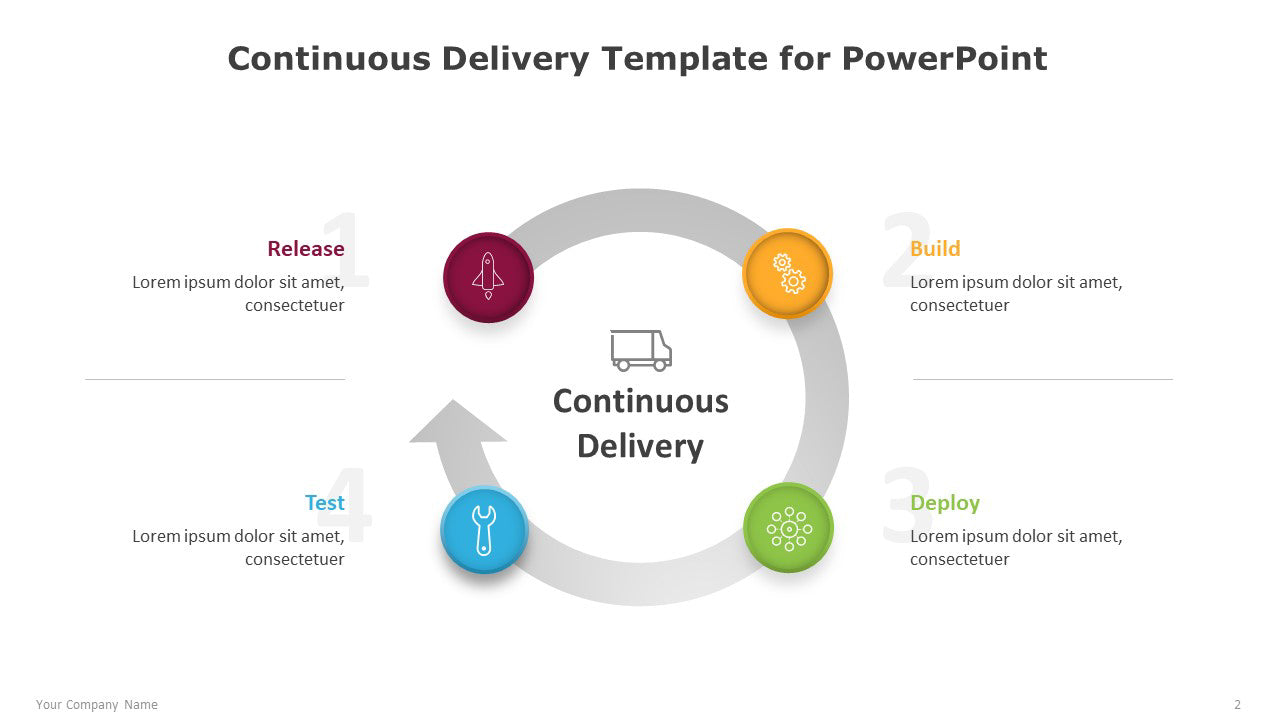 Continuous Delivery Template for PowerPoint

1
Release
Lorem ipsum dolor sit amet, consectetuer

2
Build
Lorem ipsum dolor sit amet, consectetuer

Continuous Delivery

4
Test
Lorem ipsum dolor sit amet, consectetuer

3
Deploy
Lorem ipsum dolor sit amet, consectetuer

Your Company Name

2